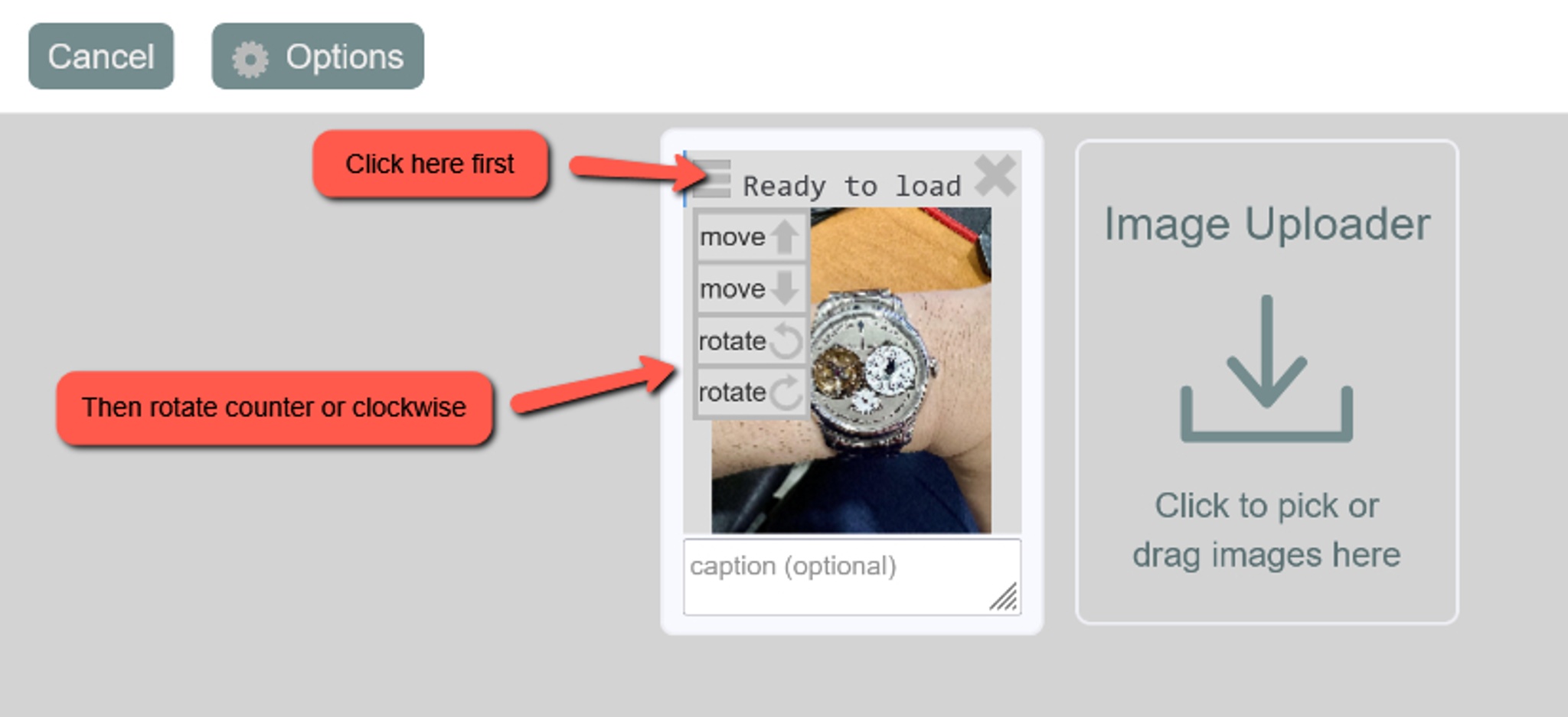 Cancel

Options

Click here first

Ready to load

move

move

rotate

rotate

Then rotate counter or clockwise

caption (optional)

Image Uploader

Click to pick or drag images here